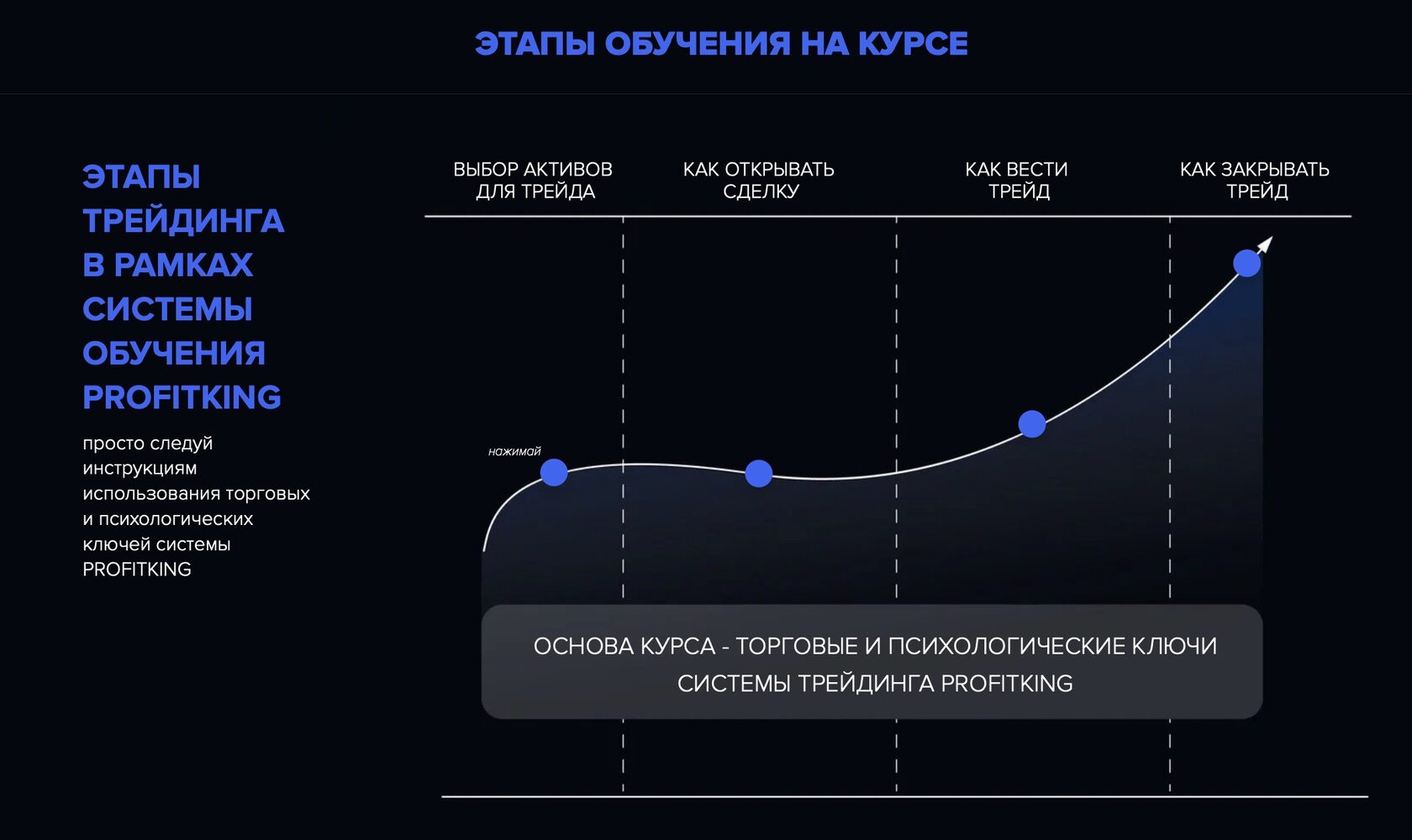 ЭТАПЫ ОБУЧЕНИЯ НА КУРСЕ

ЭТАПЫ ТРЕЙДИНГА В РАМКАХ СИСТЕМЫ ОБУЧЕНИЯ PROFITKING

просто следуй инструкциям использования торговых и психологических ключей системы PROFITKING

ВЫБОР АКТИВОВ ДЛЯ ТРЕЙДА

КАК ОТКРЫВАТЬ СДЕЛКУ

КАК ВЕСТИ ТРЕЙД

КАК ЗАКРЫВАТЬ ТРЕЙД

нажимай

ОСНОВА КУРСА - ТОРГОВЫЕ И ПСИХОЛОГИЧЕСКИЕ КЛЮЧИ СИСТЕМЫ ТРЕЙДИНГА PROFITKING